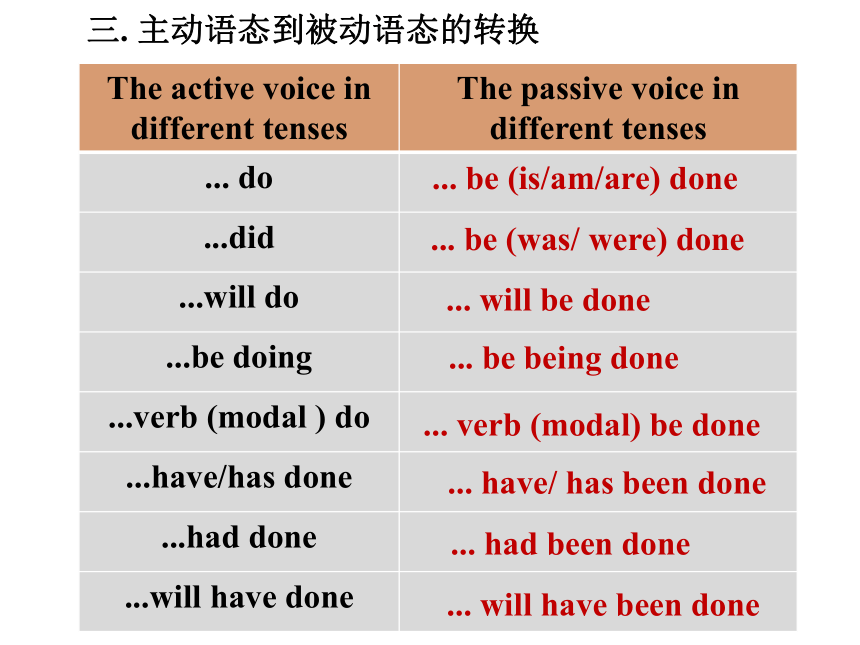 三. 主动语态到被动语态的转换

| The active voice in different tenses | The passive voice in different tenses |
|---|---|
| ... do | ... be (is/am/are) done |
| ...did | ... be (was/ were) done |
| ...will do | ... will be done |
| ...be doing | ... be being done |
| ...verb (modal ) do | ... verb (modal) be done |
| ...have/has done | ... have/ has been done |
| ...had done | ... had been done |
| ...will have done | ... will have been done |